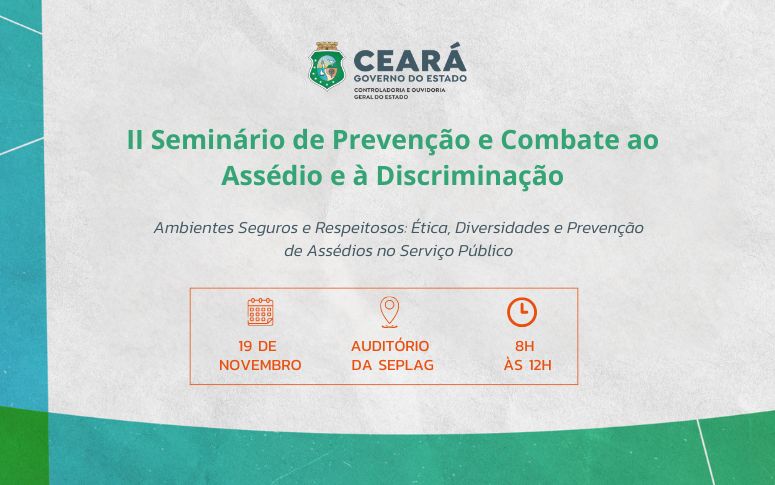 CEARÁ
GOVERNO DO ESTADO
CONTROLADORIA E OUVIDORIA GERAL DO ESTADO

II Seminário de Prevenção e Combate ao Assédio e à Discriminação

Ambientes Seguros e Respeitosos: Ética, Diversidades e Prevenção de Assédios no Serviço Público

19 DE NOVEMBRO

AUDITÓRIO DA SEPLAG

8H ÀS 12H